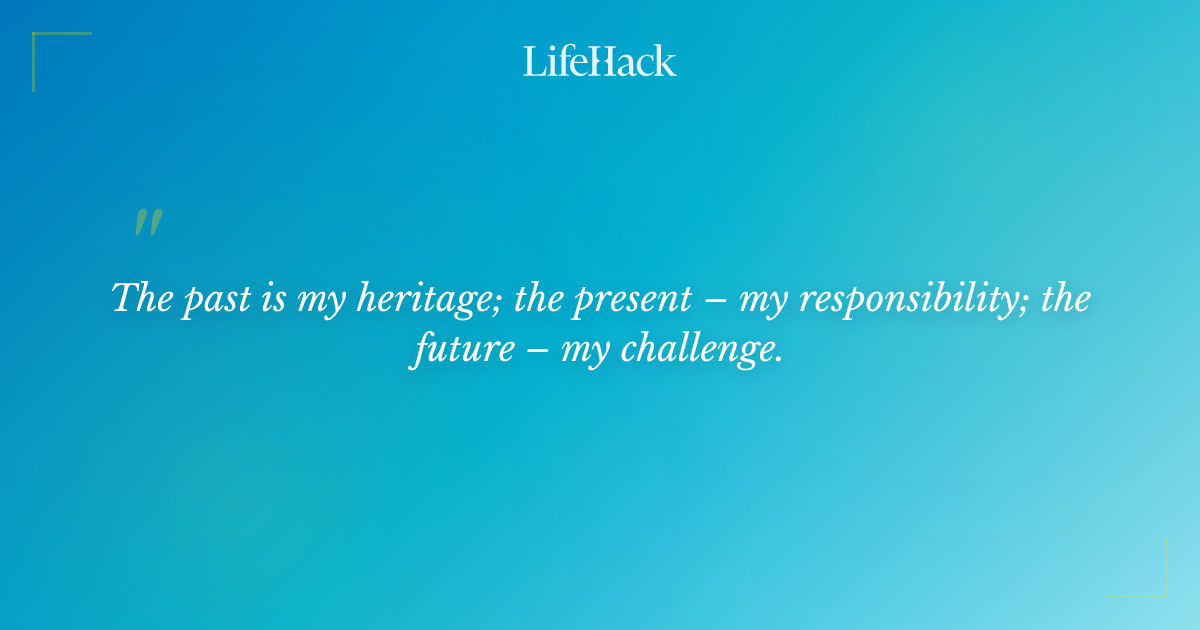 LifeHack

"

The past is my heritage; the present – my responsibility; the future – my challenge.